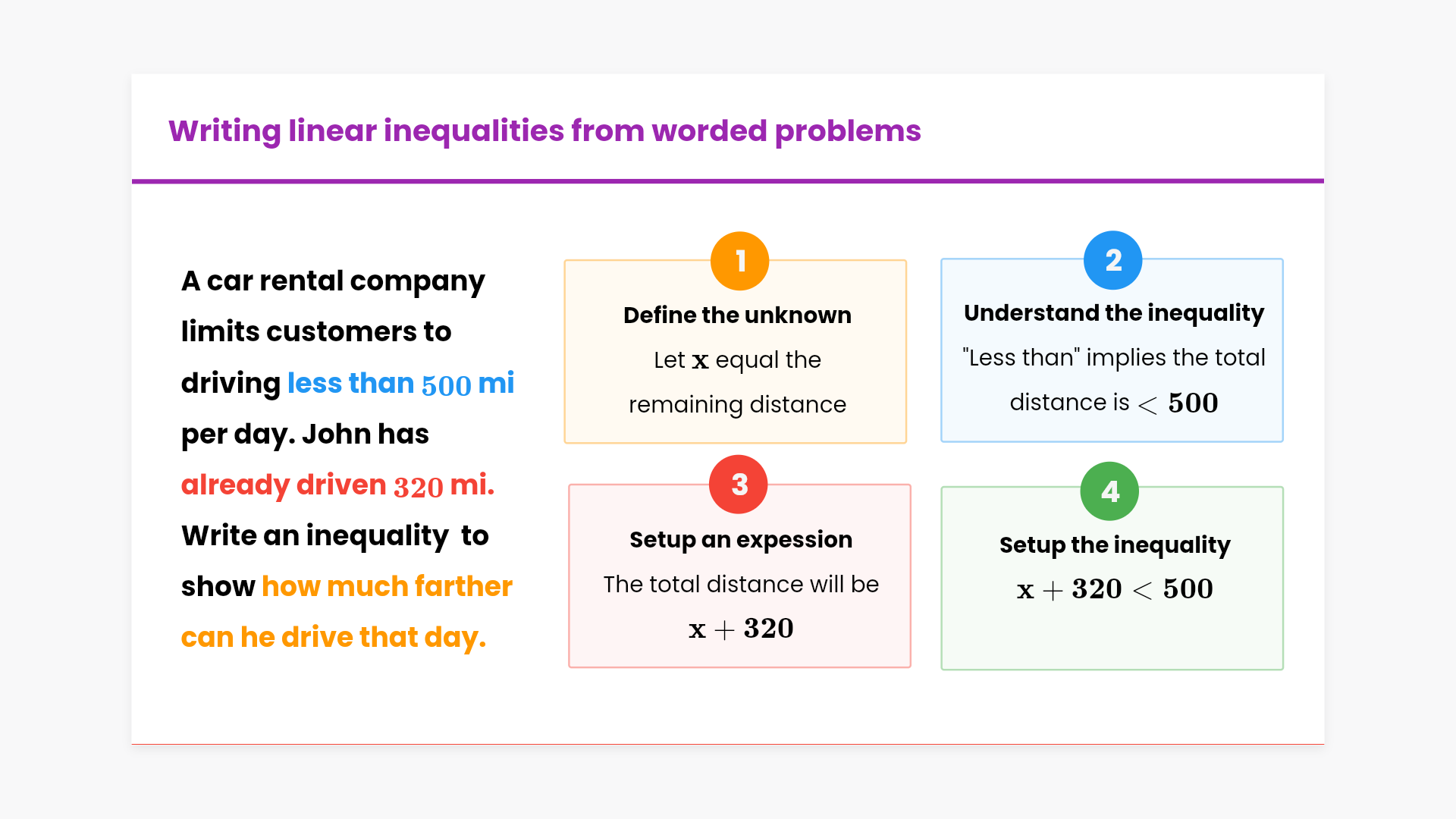 Writing linear inequalities from worded problems

A car rental company limits customers to driving less than $500$ mi per day. John has already driven $320$ mi. Write an inequality to show how much farther can he drive that day.

1

Define the unknown

Let $\mathbf{x}$ equal the remaining distance

2

Understand the inequality

"Less than" implies the total distance is $< \mathbf{500}$

3

Setup an expession

The total distance will be

$\mathbf{x + 320}$

4

Setup the inequality

$\mathbf{x + 320 < 500}$